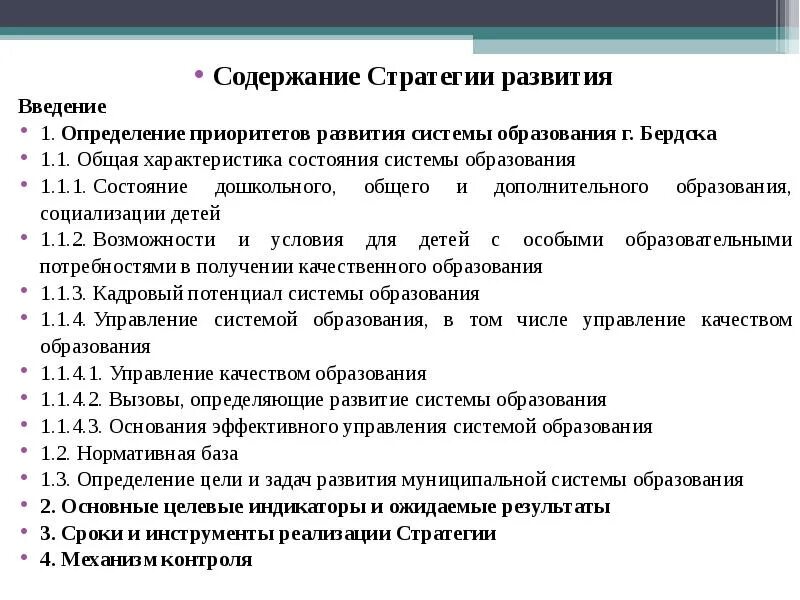 • Содержание Стратегии развития

Введение

• 1. Определение приоритетов развития системы образования г. Бердска
• 1.1. Общая характеристика состояния системы образования
• 1.1.1. Состояние дошкольного, общего и дополнительного образования, социализации детей
• 1.1.2. Возможности и условия для детей с особыми образовательными потребностями в получении качественного образования
• 1.1.3. Кадровый потенциал системы образования
• 1.1.4. Управление системой образования, в том числе управление качеством образования
• 1.1.4.1. Управление качеством образования
• 1.1.4.2. Вызовы, определяющие развитие системы образования
• 1.1.4.3. Основания эффективного управления системой образования
• 1.2. Нормативная база
• 1.3. Определение цели и задач развития муниципальной системы образования
• 2. Основные целевые индикаторы и ожидаемые результаты
• 3. Сроки и инструменты реализации Стратегии
• 4. Механизм контроля